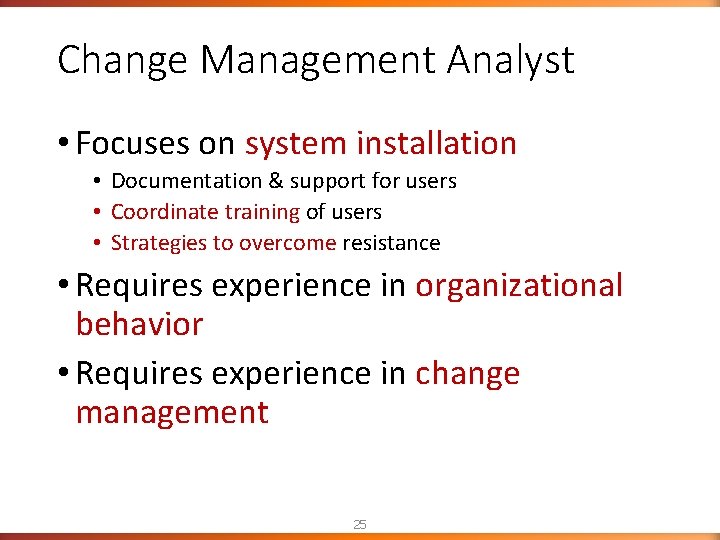 Change Management Analyst

• Focuses on system installation
  • Documentation & support for users
  • Coordinate training of users
  • Strategies to overcome resistance

• Requires experience in organizational behavior

• Requires experience in change management

25